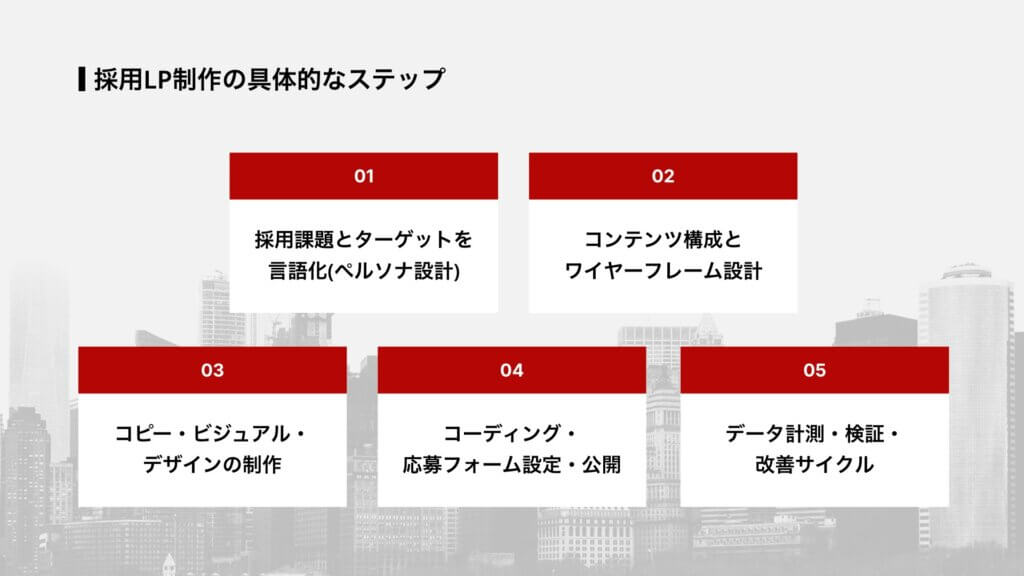 採用LP制作の具体的なステップ

01

採用課題とターゲットを言語化(ペルソナ設計)

02

コンテンツ構成とワイヤーフレーム設計

03

コピー・ビジュアル・デザインの制作

04

コーディング・応募フォーム設定・公開

05

データ計測・検証・改善サイクル